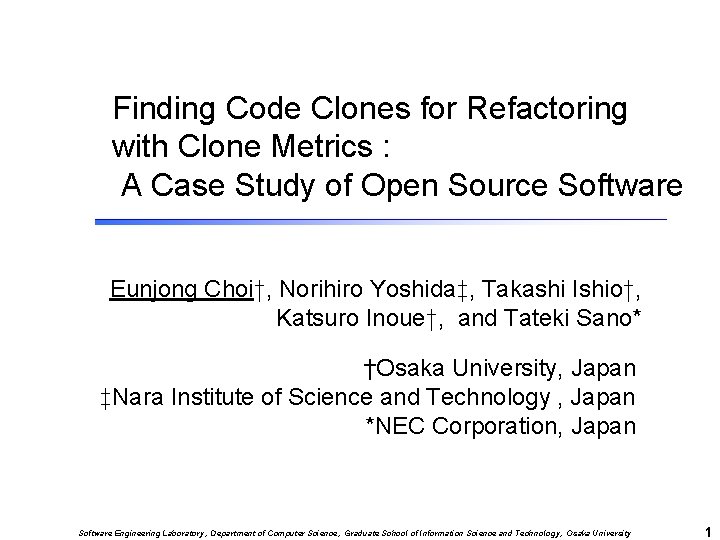 Finding Code Clones for Refactoring with Clone Metrics : A Case Study of Open Source Software

Eunjong Choi†, Norihiro Yoshida‡, Takashi Ishio†, Katsuro Inoue†, and Tateki Sano*

†Osaka University, Japan
‡Nara Institute of Science and Technology , Japan
*NEC Corporation, Japan

Software Engineering Laboratory, Department of Computer Science, Graduate School of Information Science and Technology, Osaka University

1